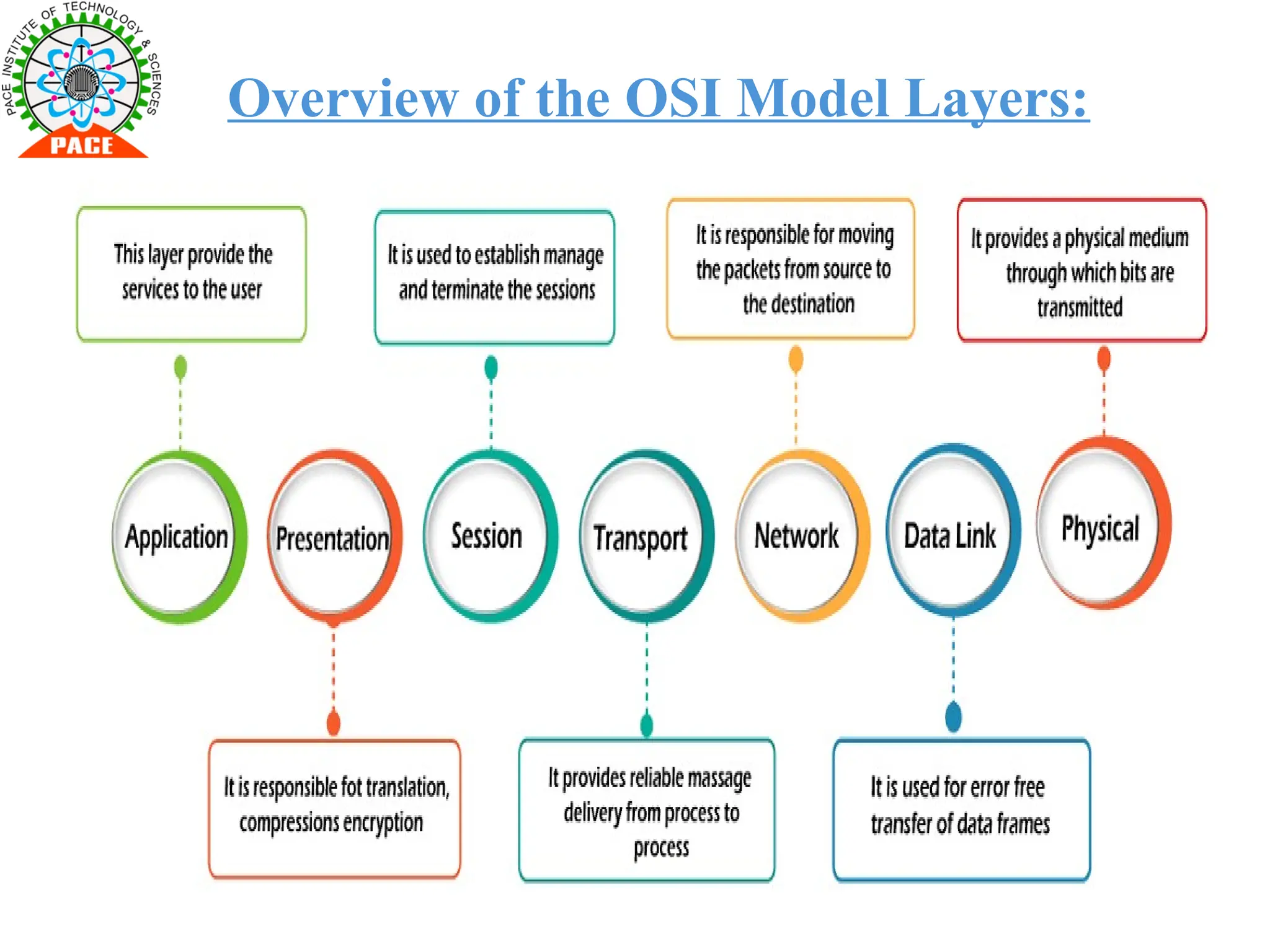 PACE INSTITUTE OF TECHNOLOGY & SCIENCES

PACE

Overview of the OSI Model Layers:

This layer provide the services to the user

It is used to establish manage and terminate the sessions

It is responsible for moving the packets from source to the destination

It provides a physical medium through which bits are transmitted

Application

Presentation

Session

Transport

Network

Data Link

Physical

It is responsible fot translation, compressions encryption

It provides reliable massage delivery from process to process

It is used for error free transfer of data frames